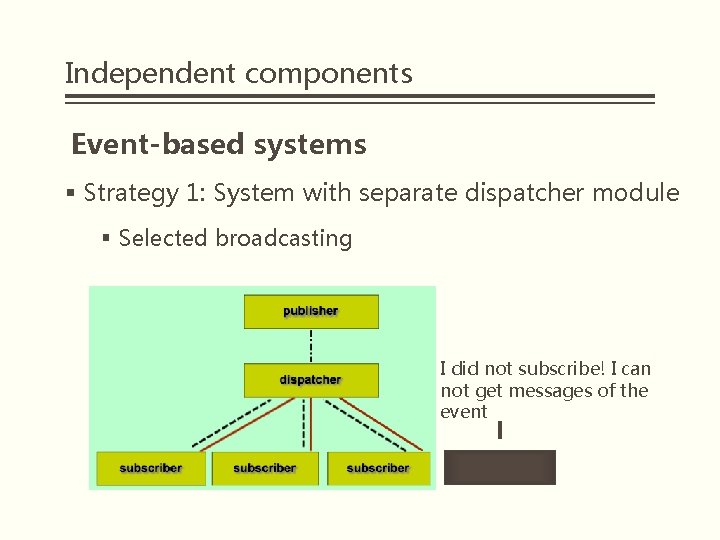 Independent components

Event-based systems

▪ Strategy 1: System with separate dispatcher module

▪ Selected broadcasting

publisher

dispatcher

subscriber

subscriber

subscriber

I did not subscribe! I can not get messages of the event